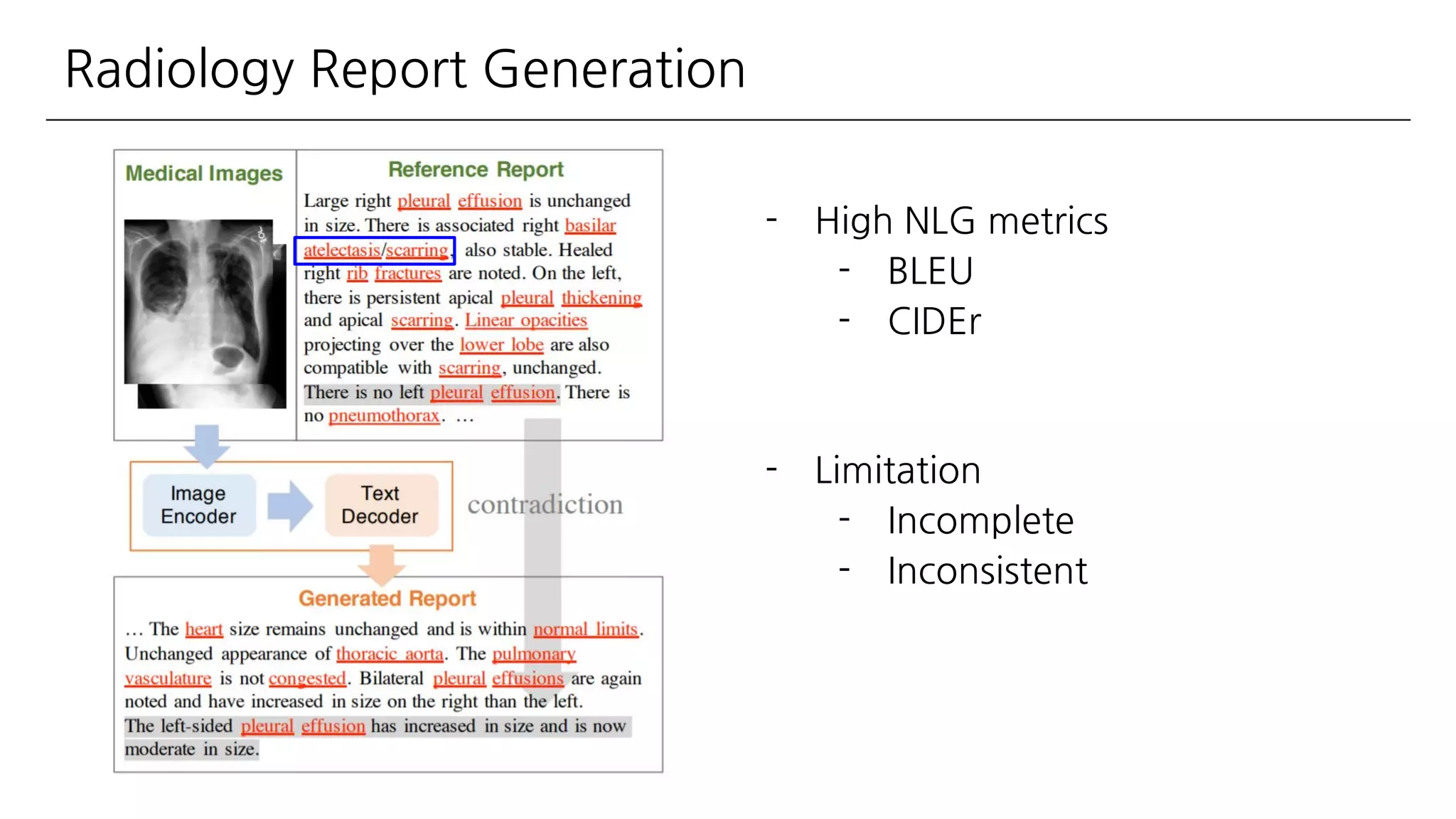 Radiology Report Generation

Medical Images

Reference Report

Large right pleural effusion is unchanged in size. There is associated right basilar atelectasis/scarring, also stable. Healed right rib fractures are noted. On the left, there is persistent apical pleural thickening and apical scarring. Linear opacities projecting over the lower lobe are also compatible with scarring, unchanged. There is no left pleural effusion. There is no pneumothorax. …

Image Encoder

Text Decoder

contradiction

Generated Report

… The heart size remains unchanged and is within normal limits. Unchanged appearance of thoracic aorta. The pulmonary vasculature is not congested. Bilateral pleural effusions are again noted and have increased in size on the right than the left. The left-sided pleural effusion has increased in size and is now moderate in size.

- High NLG metrics
  - BLEU
  - CIDEr

- Limitation
  - Incomplete
  - Inconsistent